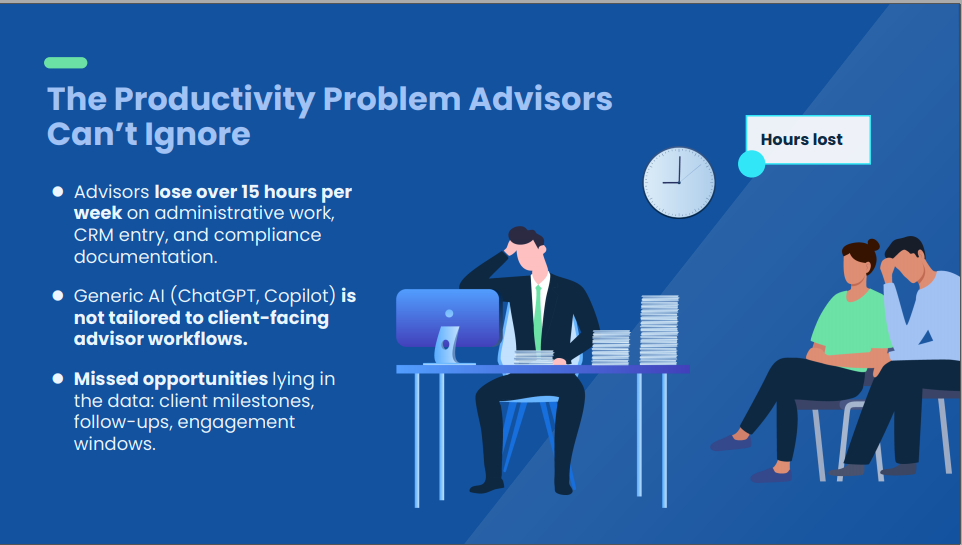 The Productivity Problem Advisors Can't Ignore

• Advisors lose over 15 hours per week on administrative work, CRM entry, and compliance documentation.

• Generic AI (ChatGPT, Copilot) is not tailored to client-facing advisor workflows.

• Missed opportunities lying in the data: client milestones, follow-ups, engagement windows.

Hours lost